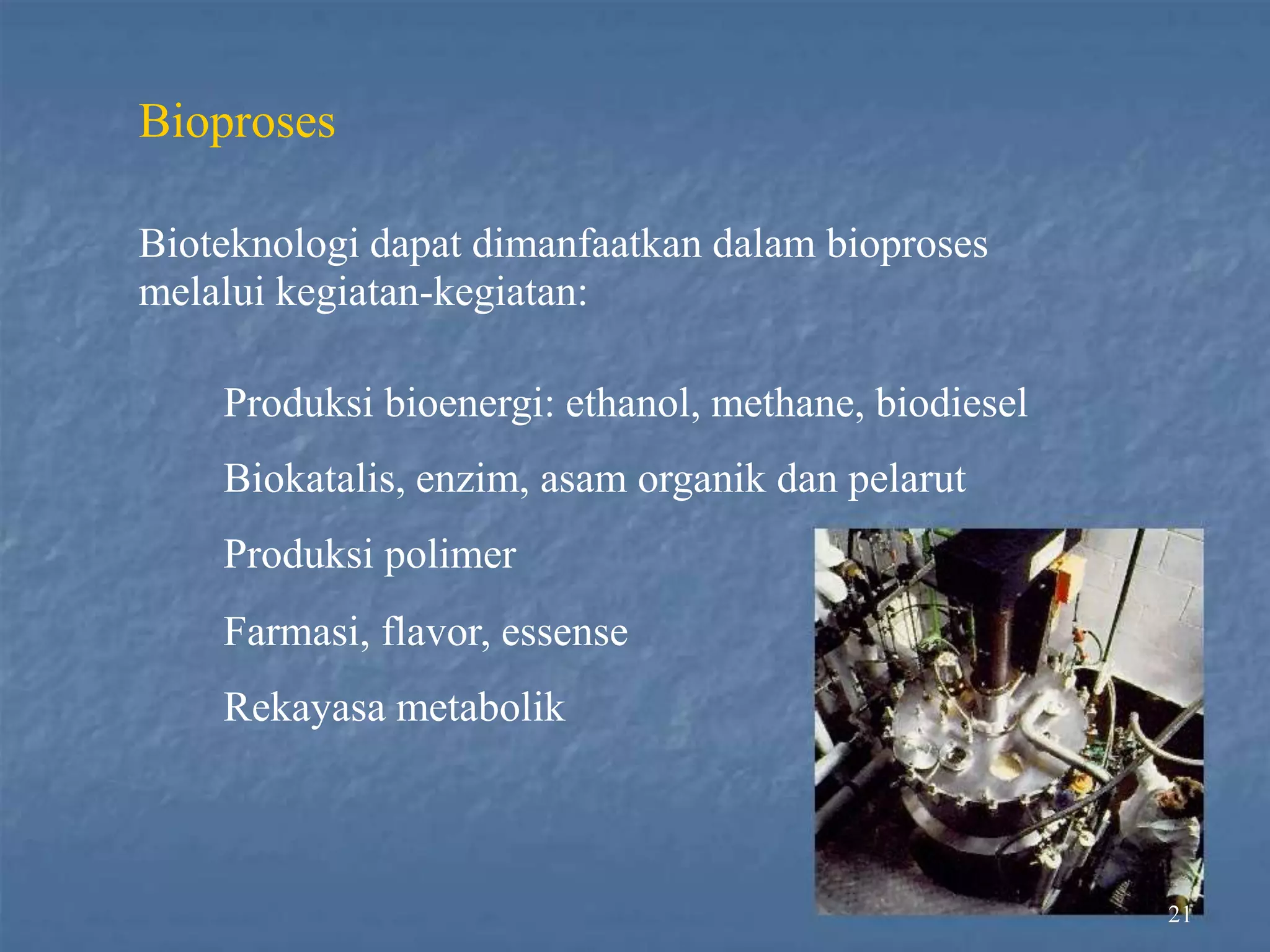 Bioproses

Bioteknologi dapat dimanfaatkan dalam bioproses melalui kegiatan-kegiatan:

Produksi bioenergi: ethanol, methane, biodiesel

Biokatalis, enzim, asam organik dan pelarut

Produksi polimer

Farmasi, flavor, essense

Rekayasa metabolik

21